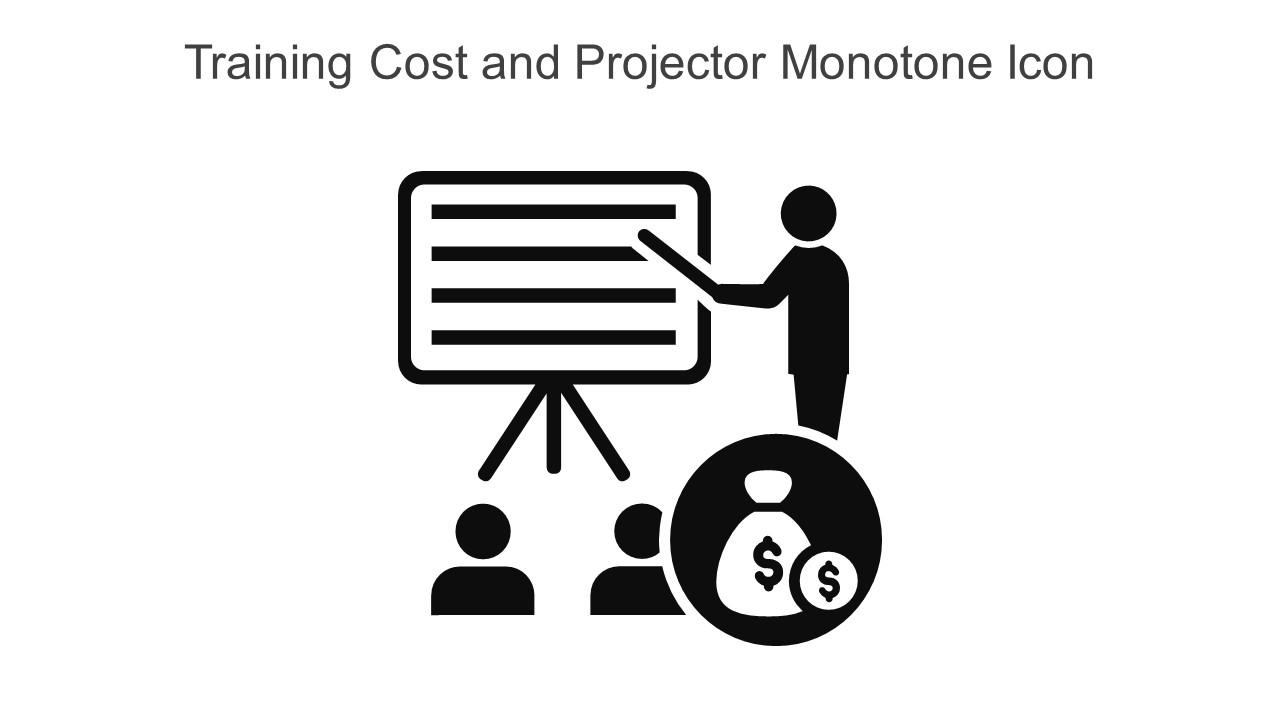 Training Cost and Projector Monotone Icon

$

$